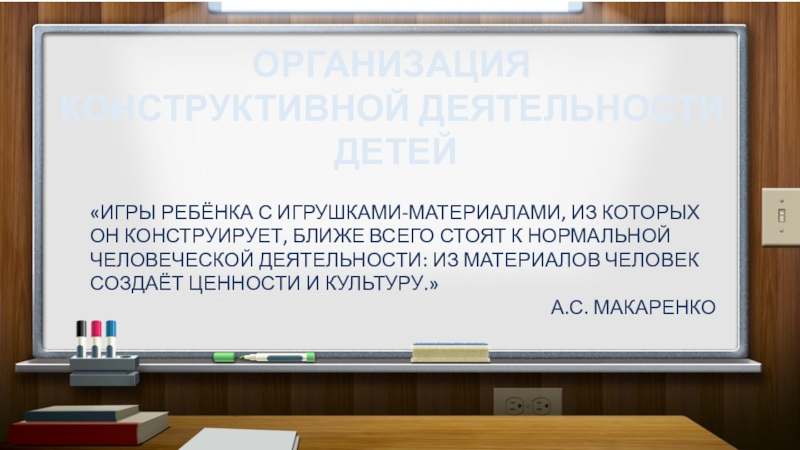 ОРГАНИЗАЦИЯ КОНСТРУКТИВНОЙ ДЕЯТЕЛЬНОСТИ ДЕТЕЙ

«ИГРЫ РЕБЁНКА С ИГРУШКАМИ-МАТЕРИАЛАМИ, ИЗ КОТОРЫХ ОН КОНСТРУИРУЕТ, БЛИЖЕ ВСЕГО СТОЯТ К НОРМАЛЬНОЙ ЧЕЛОВЕЧЕСКОЙ ДЕЯТЕЛЬНОСТИ: ИЗ МАТЕРИАЛОВ ЧЕЛОВЕК СОЗДАЁТ ЦЕННОСТИ И КУЛЬТУРУ.»

А.С. МАКАРЕНКО